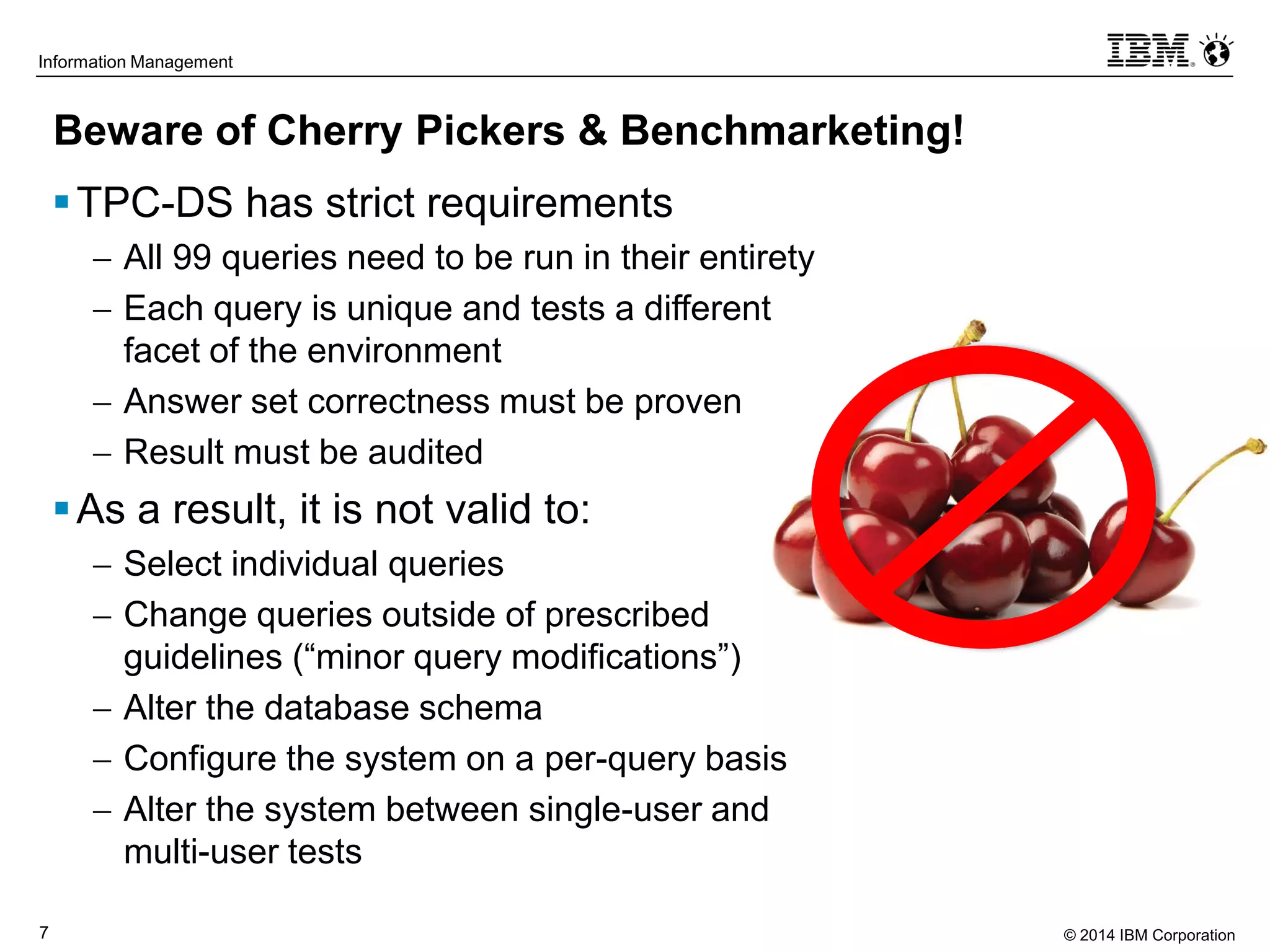 Information Management

IBM

Beware of Cherry Pickers & Benchmarketing!

▪ TPC-DS has strict requirements

– All 99 queries need to be run in their entirety

– Each query is unique and tests a different facet of the environment

– Answer set correctness must be proven

– Result must be audited

▪ As a result, it is not valid to:

– Select individual queries

– Change queries outside of prescribed guidelines (“minor query modifications”)

– Alter the database schema

– Configure the system on a per-query basis

– Alter the system between single-user and multi-user tests

7

© 2014 IBM Corporation